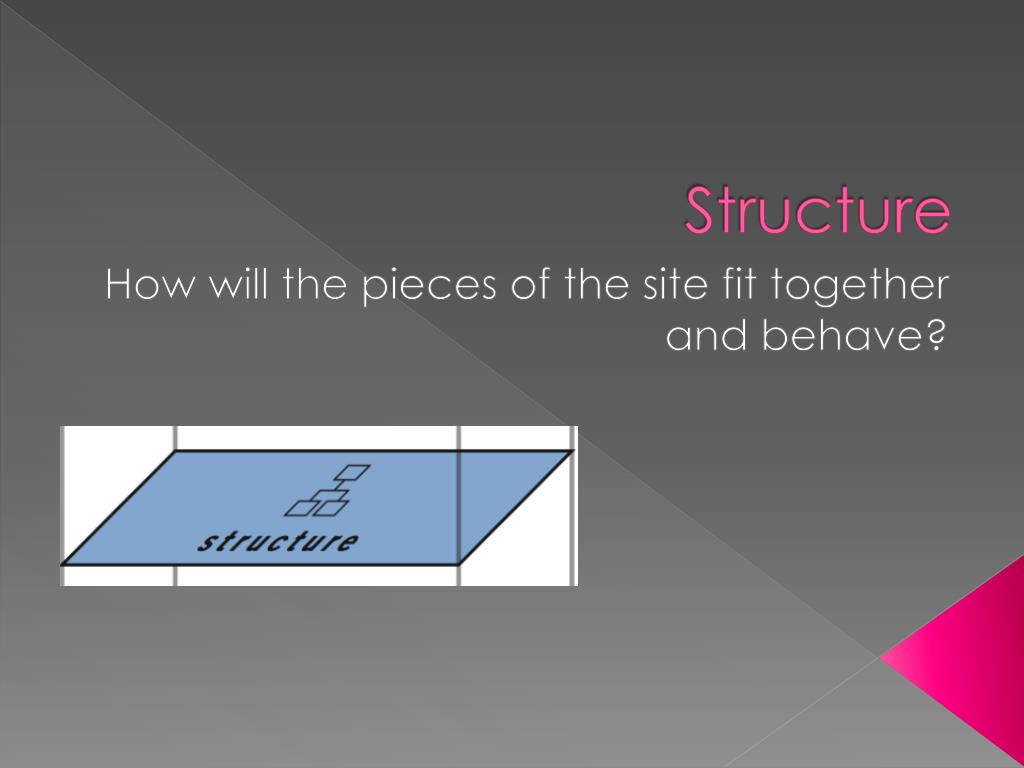 Structure

How will the pieces of the site fit together and behave?

structure